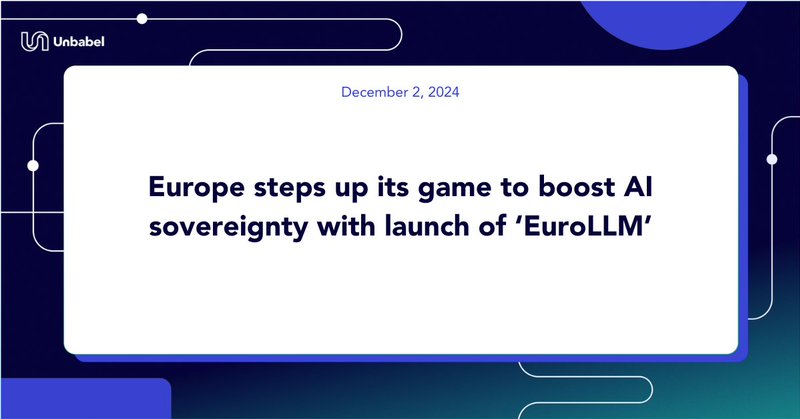 Unbabel

December 2, 2024

Europe steps up its game to boost AI sovereignty with launch of ‘EuroLLM’